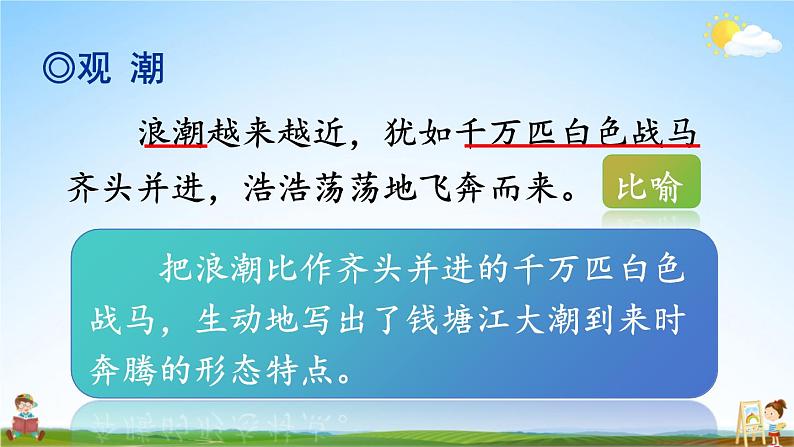 ◎观 潮

浪潮越来越近，犹如千万匹白色战马齐头并进，浩浩荡荡地飞奔而来。

比喻

把浪潮比作齐头并进的千万匹白色战马，生动地写出了钱塘江大潮到来时奔腾的形态特点。